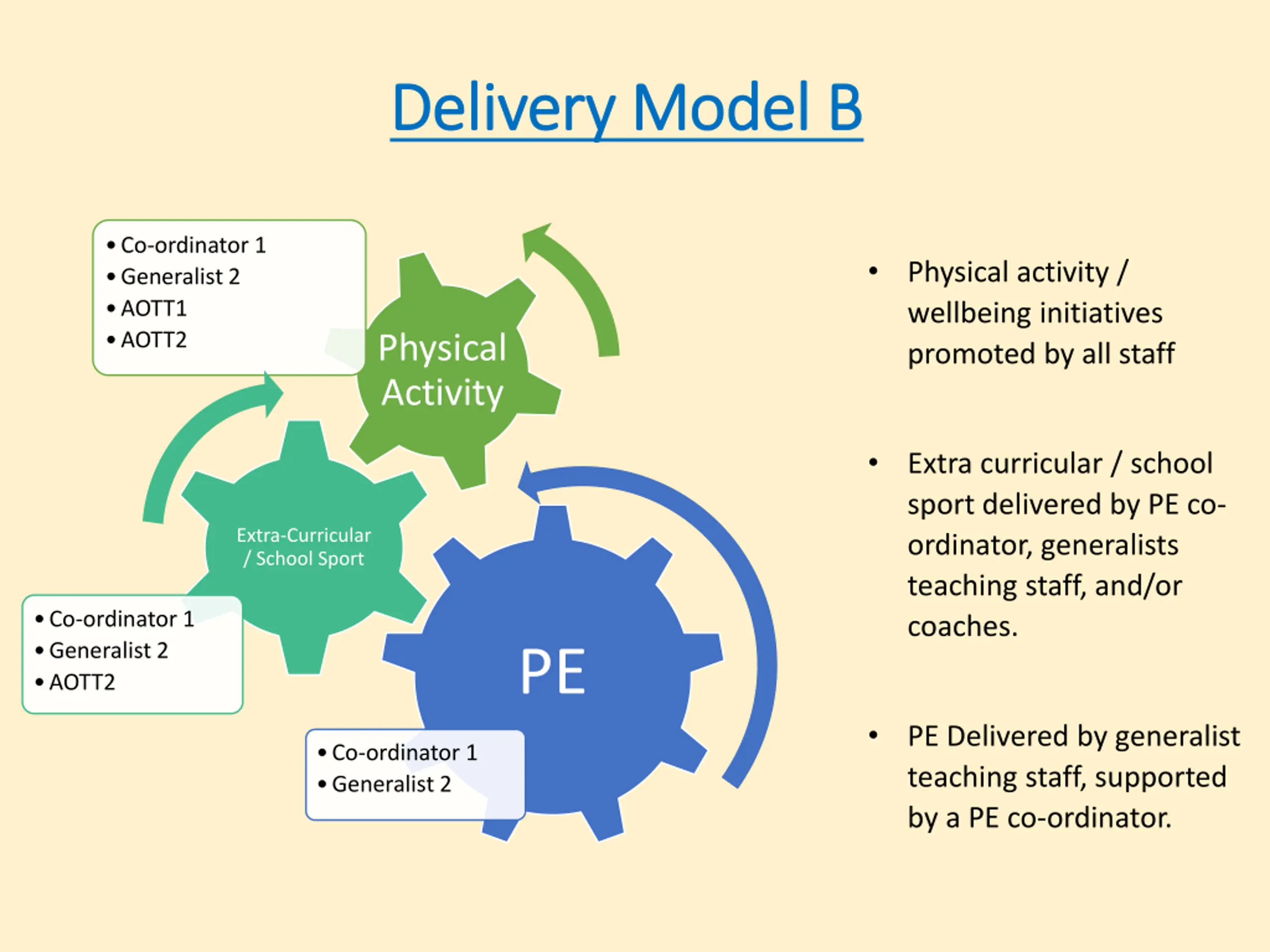 Delivery Model B

• Co-ordinator 1
• Generalist 2
• AOTT1
• AOTT2

Physical Activity

Extra-Curricular / School Sport

• Co-ordinator 1
• Generalist 2
• AOTT2

PE

• Co-ordinator 1
• Generalist 2

• Physical activity / wellbeing initiatives promoted by all staff

• Extra curricular / school sport delivered by PE co-ordinator, generalists teaching staff, and/or coaches.

• PE Delivered by generalist teaching staff, supported by a PE co-ordinator.